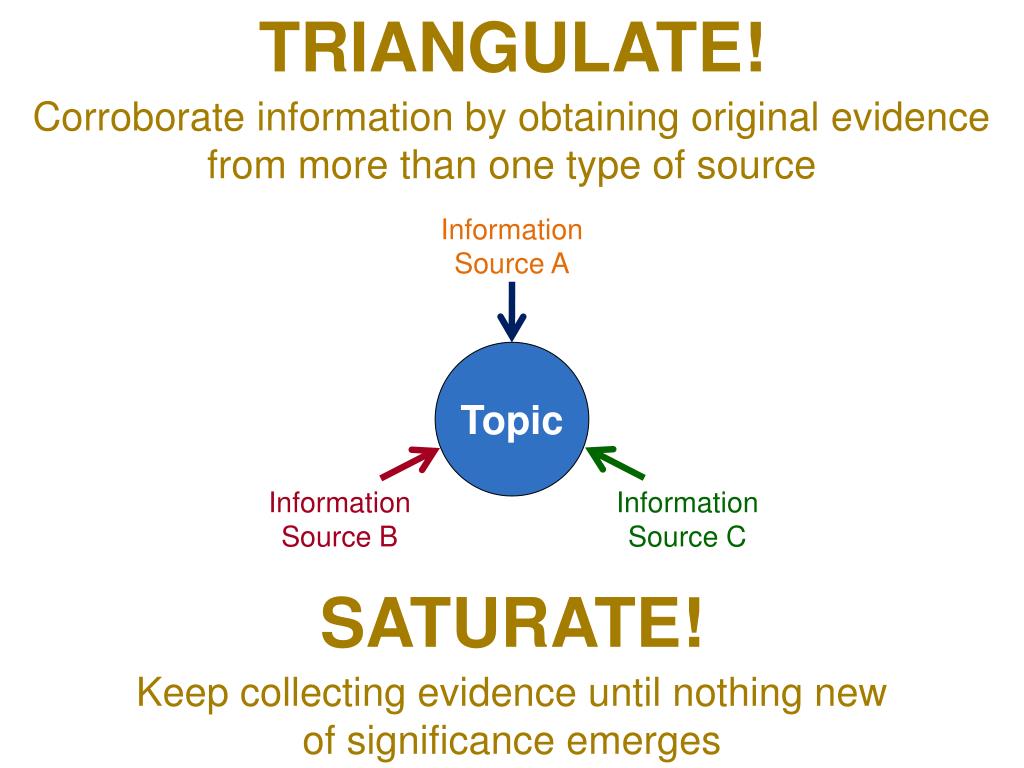 TRIANGULATE!

Corroborate information by obtaining original evidence from more than one type of source

Information Source A

Topic

Information Source B

Information Source C

SATURATE!

Keep collecting evidence until nothing new of significance emerges